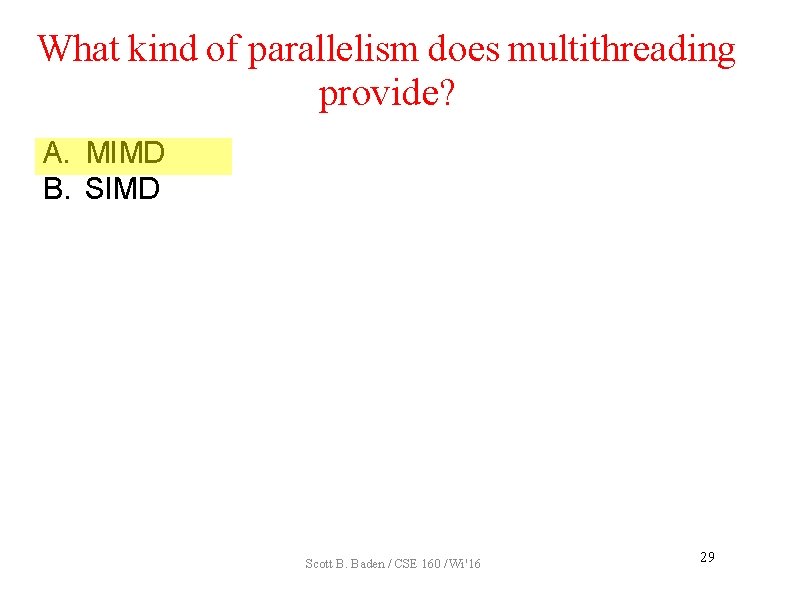 What kind of parallelism does multithreading provide?

A. MIMD
B. SIMD

Scott B. Baden / CSE 160 / Wi'16

29